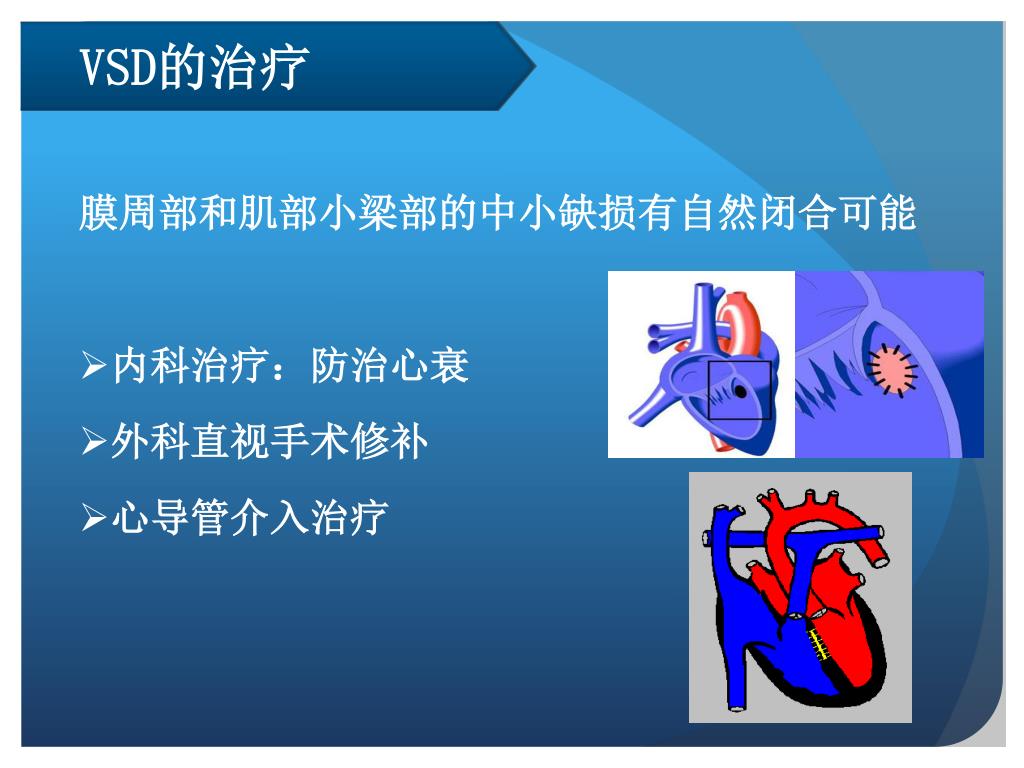 VSD的治疗

膜周部和肌部小梁部的中小缺损有自然闭合可能

➢内科治疗：防治心衰

➢外科直视手术修补

➢心导管介入治疗